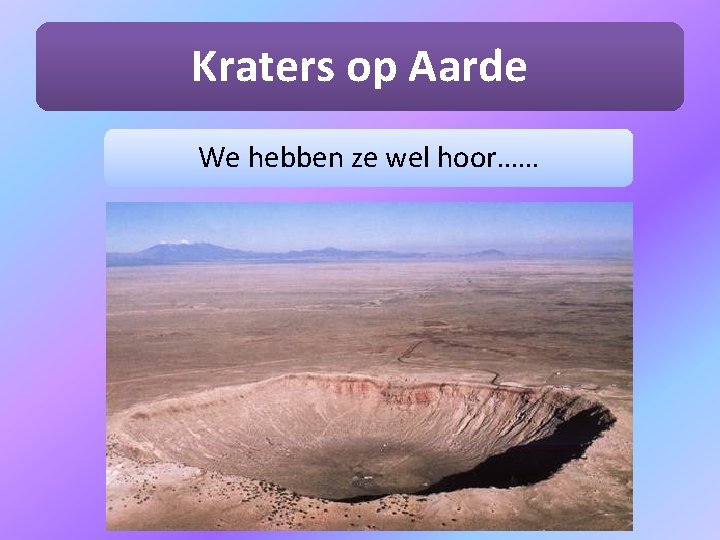 Kraters op Aarde

We hebben ze wel hoor……